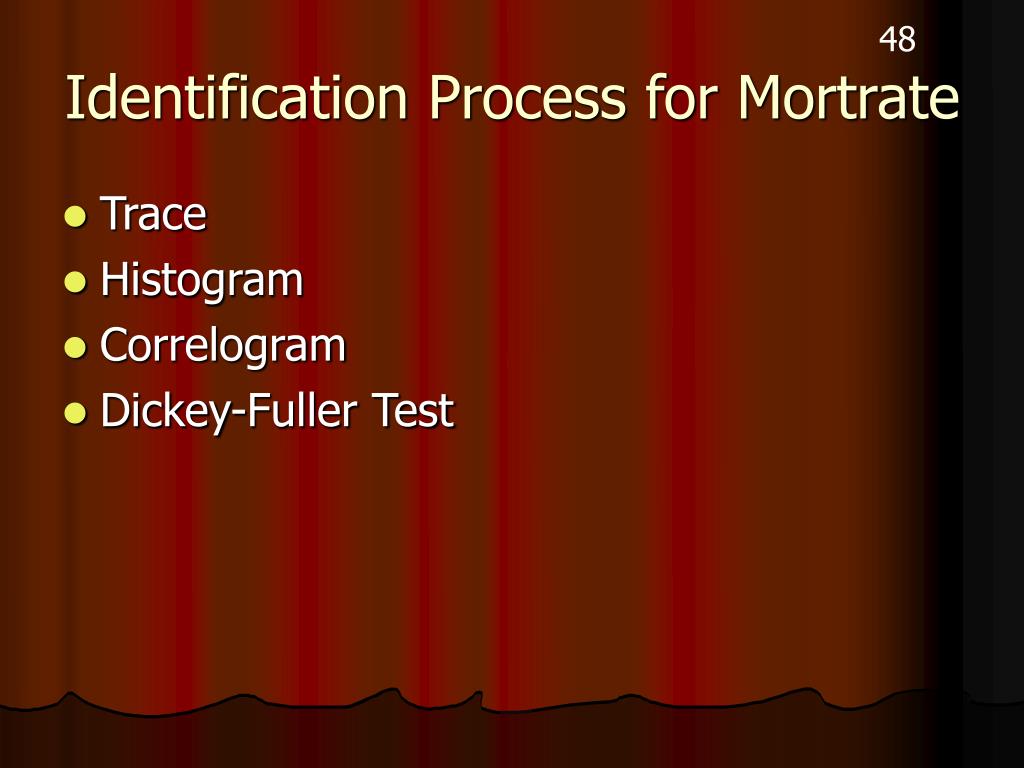 48

Identification Process for Mortrate

- Trace
- Histogram
- Correlogram
- Dickey-Fuller Test